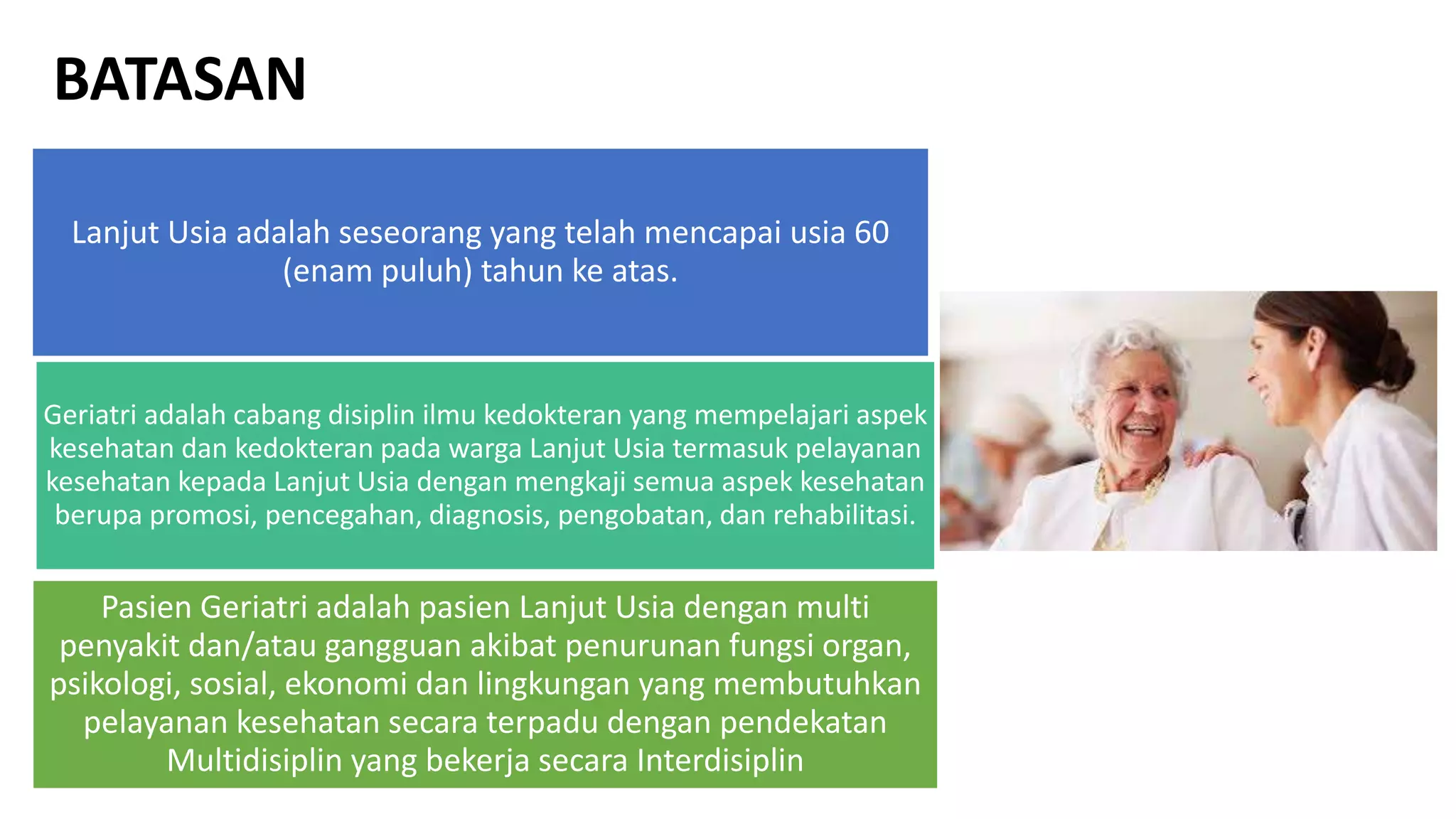 BATASAN

Lanjut Usia adalah seseorang yang telah mencapai usia 60 (enam puluh) tahun ke atas.

Geriatri adalah cabang disiplin ilmu kedokteran yang mempelajari aspek kesehatan dan kedokteran pada warga Lanjut Usia termasuk pelayanan kesehatan kepada Lanjut Usia dengan mengkaji semua aspek kesehatan berupa promosi, pencegahan, diagnosis, pengobatan, dan rehabilitasi.

Pasien Geriatri adalah pasien Lanjut Usia dengan multi penyakit dan/atau gangguan akibat penurunan fungsi organ, psikologi, sosial, ekonomi dan lingkungan yang membutuhkan pelayanan kesehatan secara terpadu dengan pendekatan Multidisiplin yang bekerja secara Interdisiplin